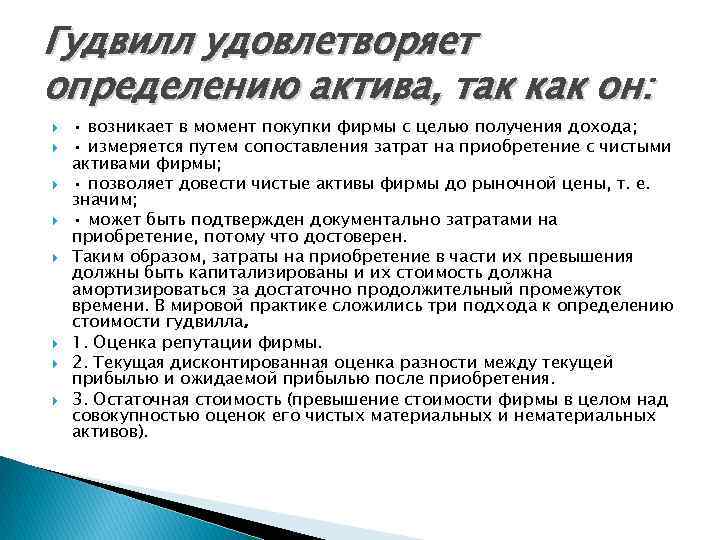 Гудвилл удовлетворяет определению актива, так как он:

• возникает в момент покупки фирмы с целью получения дохода;

• измеряется путем сопоставления затрат на приобретение с чистыми активами фирмы;

• позволяет довести чистые активы фирмы до рыночной цены, т. е. значим;

• может быть подтвержден документально затратами на приобретение, потому что достоверен.

Таким образом, затраты на приобретение в части их превышения должны быть капитализированы и их стоимость должна амортизироваться за достаточно продолжительный промежуток времени. В мировой практике сложились три подхода к определению стоимости гудвилла,

1. Оценка репутации фирмы.

2. Текущая дисконтированная оценка разности между текущей прибылью и ожидаемой прибылью после приобретения.

3. Остаточная стоимость (превышение стоимости фирмы в целом над совокупностью оценок его чистых материальных и нематериальных активов).